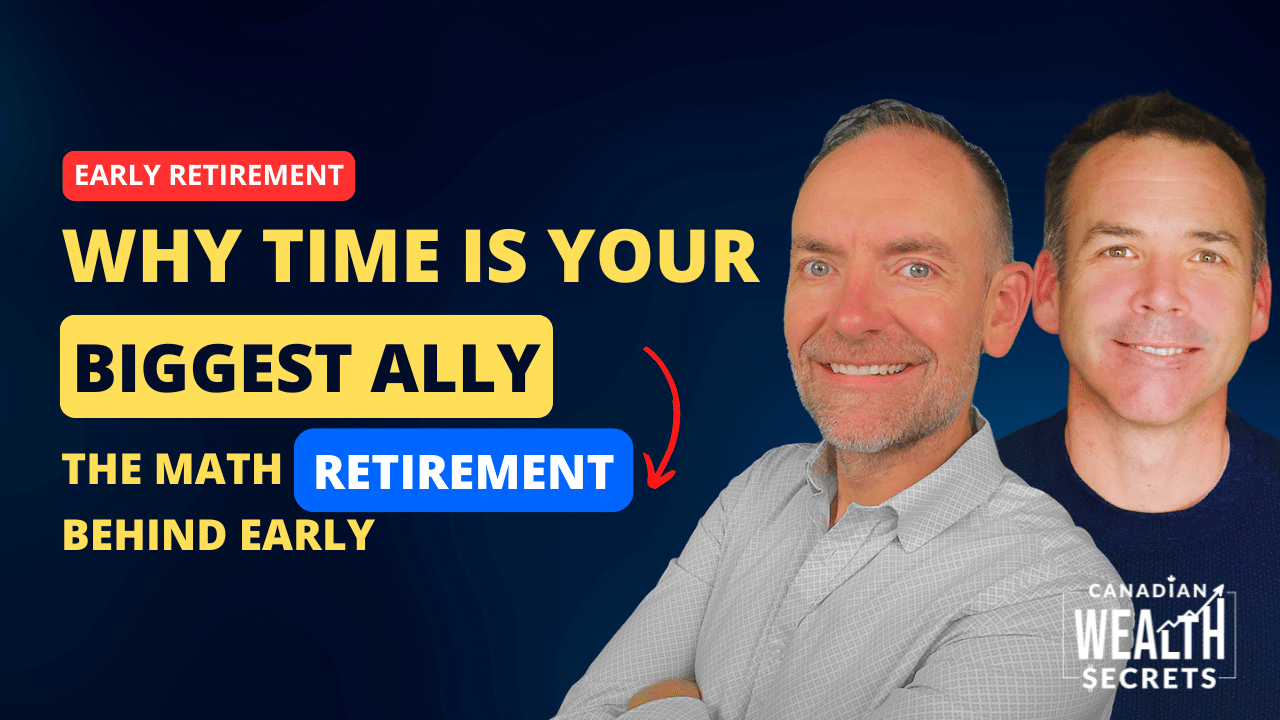 EARLY RETIREMENT

WHY TIME IS YOUR BIGGEST ALLY

THE MATH RETIREMENT BEHIND EARLY

CANADIAN WEALTH SECRETS